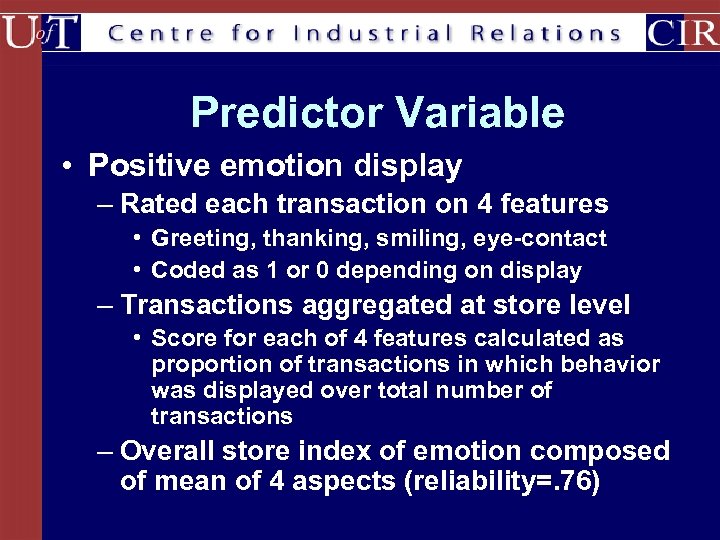 UofT Centre for Industrial Relations CIR

Predictor Variable

• Positive emotion display
– Rated each transaction on 4 features
• Greeting, thanking, smiling, eye-contact
• Coded as 1 or 0 depending on display
– Transactions aggregated at store level
• Score for each of 4 features calculated as proportion of transactions in which behavior was displayed over total number of transactions
– Overall store index of emotion composed of mean of 4 aspects (reliability=.76)